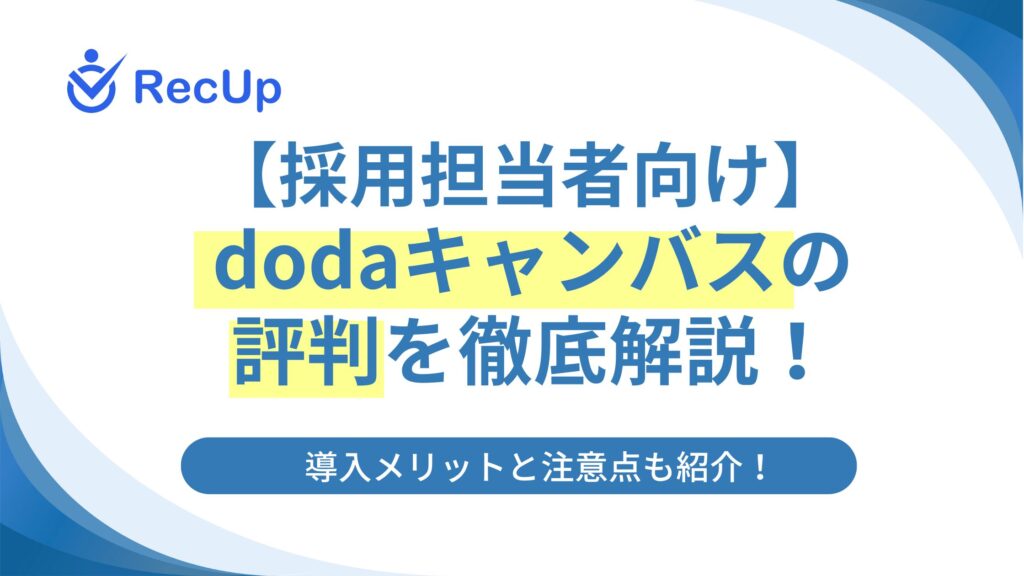 RecUp

【採用担当者向け】
dodaキャンバスの
評判を徹底解説！

導入メリットと注意点も紹介！